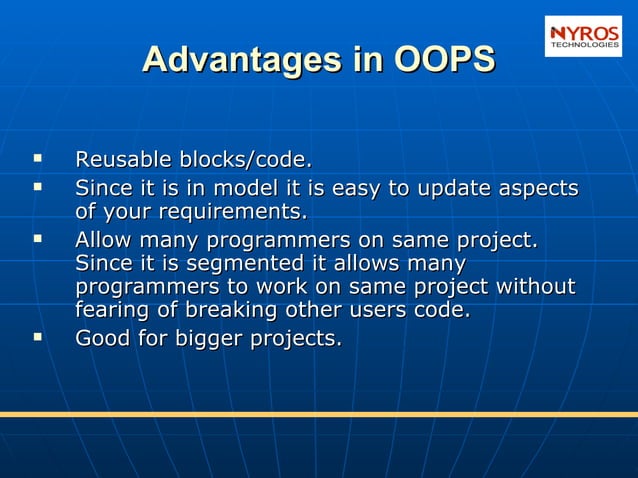 NYROS
TECHNOLOGIES

Advantages in OOPS

▪ Reusable blocks/code.
▪ Since it is in model it is easy to update aspects of your requirements.
▪ Allow many programmers on same project. Since it is segmented it allows many programmers to work on same project without fearing of breaking other users code.
▪ Good for bigger projects.